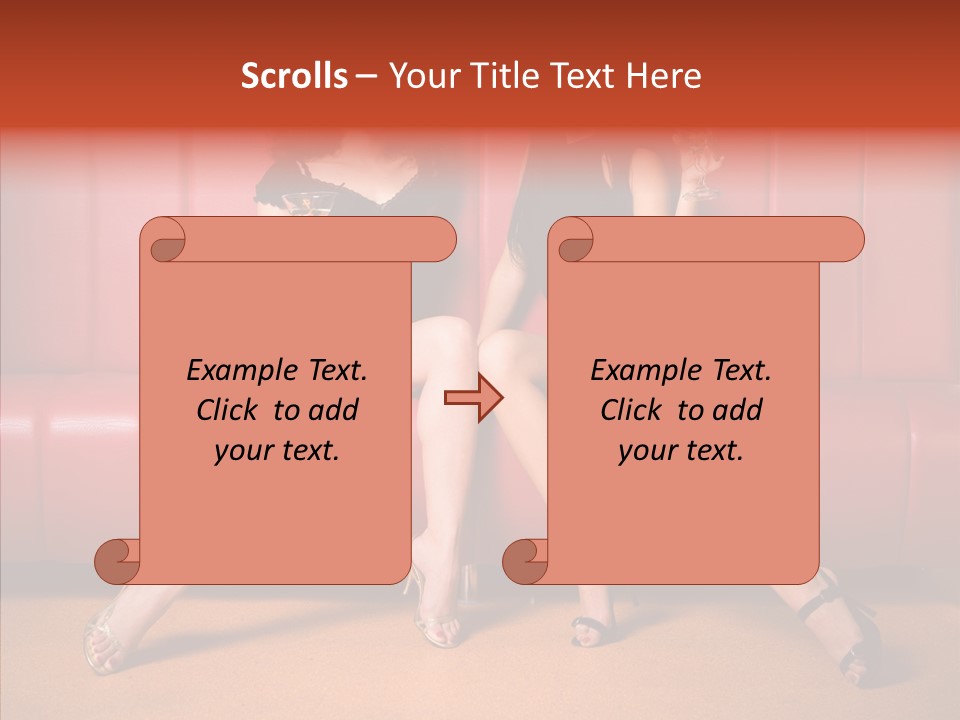 Scrolls – Your Title Text Here

Example Text. Click to add your text.

Example Text. Click to add your text.